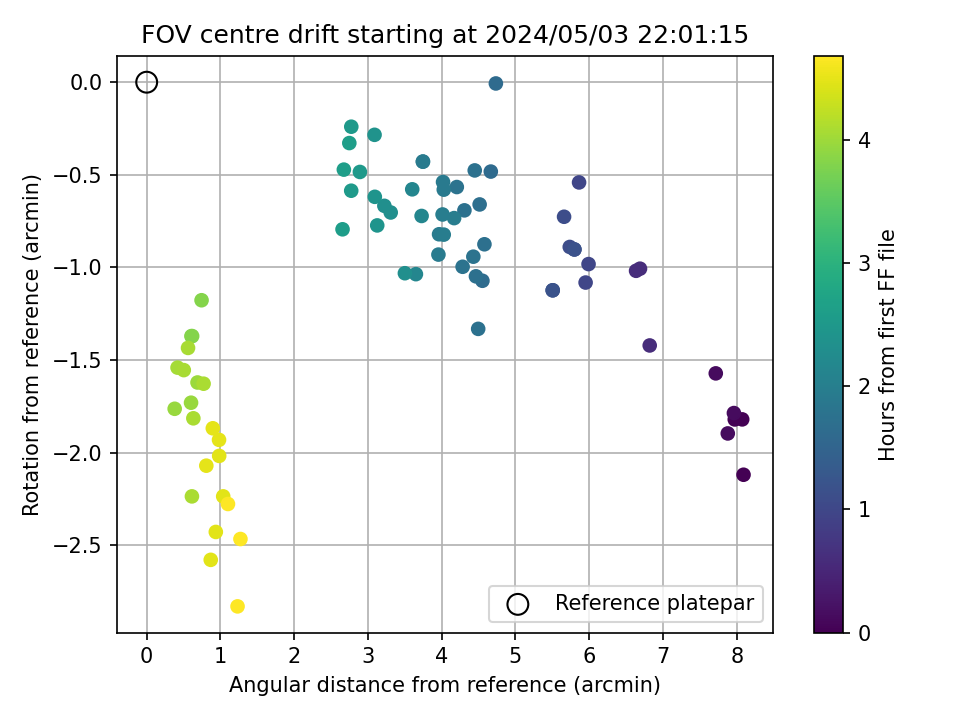 FOV centre drift starting at 2024/05/03 22:01:15

Rotation from reference (arcmin)

0.0
−0.5
−1.0
−1.5
−2.0
−2.5

0 1 2 3 4 5 6 7 8

Angular distance from reference (arcmin)

Reference platepar

Hours from first FF file

0
1
2
3
4